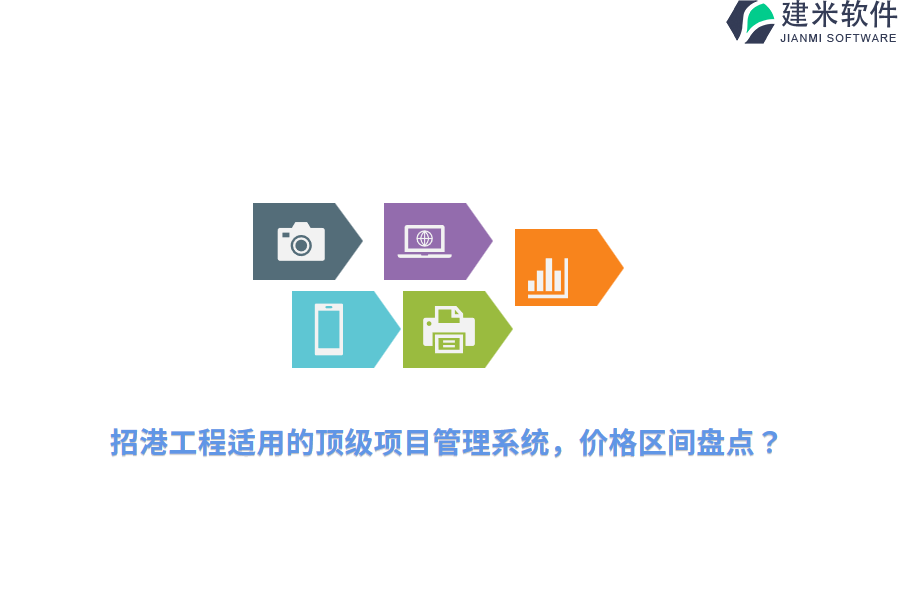 建米软件
JIANMI SOFTWARE

招港工程适用的顶级项目管理系统，价格区间盘点？